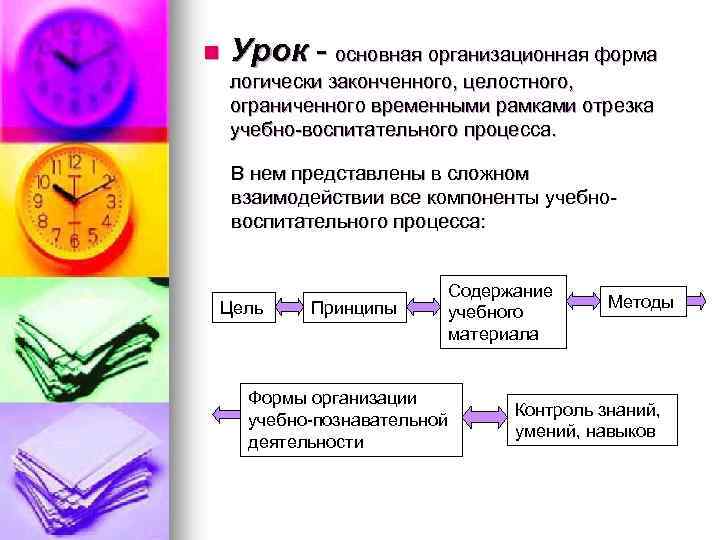 Урок - основная организационная форма логически законченного, целостного, ограниченного временными рамками отрезка учебно-воспитательного процесса.

В нем представлены в сложном взаимодействии все компоненты учебно-воспитательного процесса:

Цель

Принципы

Содержание учебного материала

Методы

Формы организации учебно-познавательной деятельности

Контроль знаний, умений, навыков